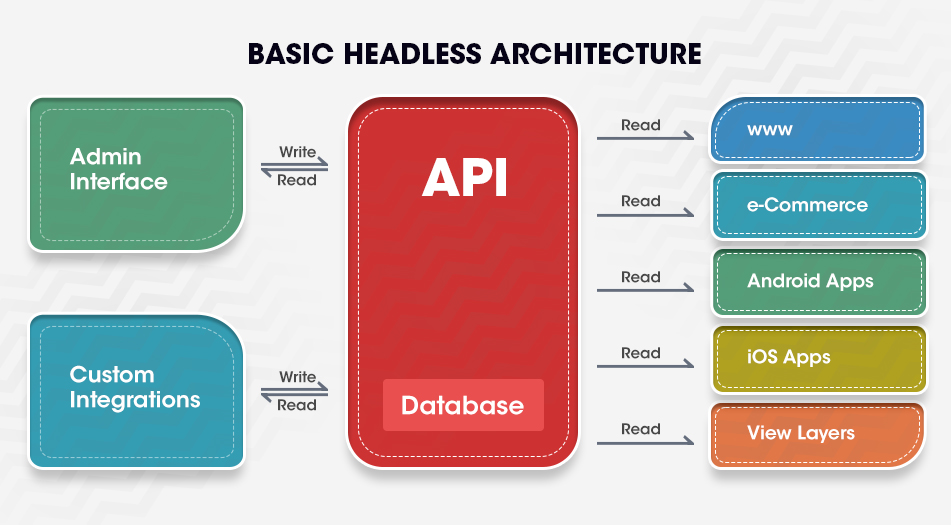 BASIC HEADLESS ARCHITECTURE

Admin Interface

Write
Read

Custom Integrations

Write
Read

API

Database

Read
www

Read
e-Commerce

Read
Android Apps

Read
iOS Apps

Read
View Layers